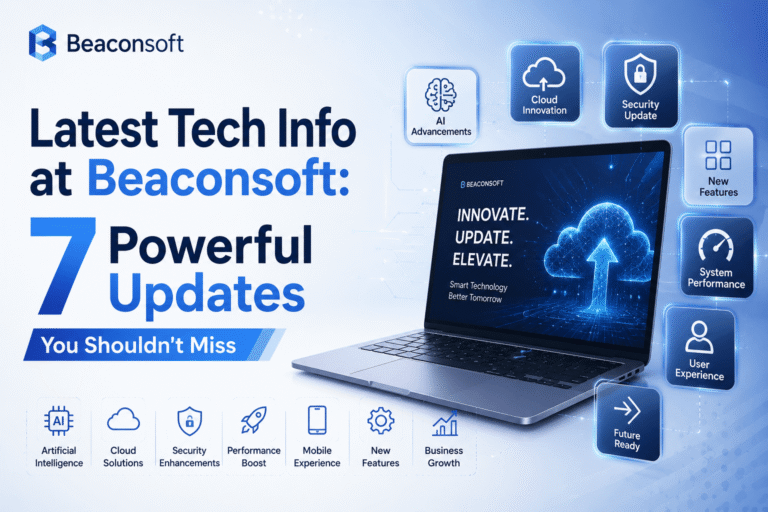 Beaconsoft

Latest Tech Info at Beaconsoft:
7 Powerful Updates
You Shouldn't Miss

AI Advancements
Cloud Innovation
Security Update
New Features
System Performance
User Experience
Future Ready

BEACONSOFT
INNOVATE.
UPDATE.
ELEVATE.
Smart Technology
Better Tomorrow

AI
Artificial Intelligence
Cloud Solutions
Security Enhancements
Performance Boost
Mobile Experience
New Features
Business Growth